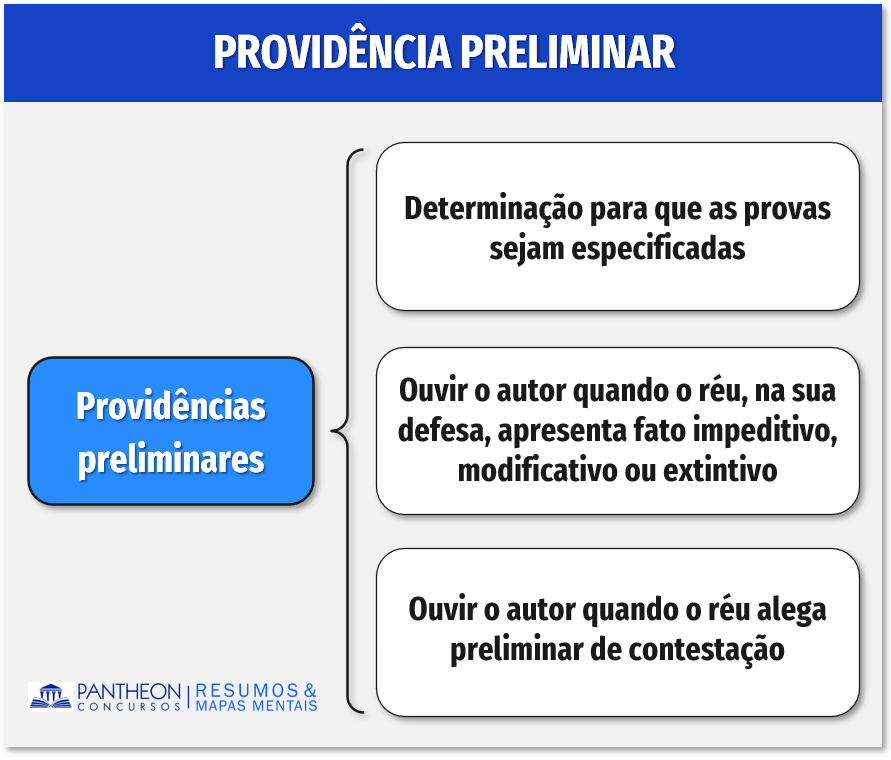 PROVIDÊNCIA PRELIMINAR

Providências preliminares

Determinação para que as provas sejam especificadas

Ouvir o autor quando o réu, na sua defesa, apresenta fato impeditivo, modificativo ou extintivo

Ouvir o autor quando o réu alega preliminar de contestação

PANTHEON CONCURSOS | RESUMOS & MAPAS MENTAIS